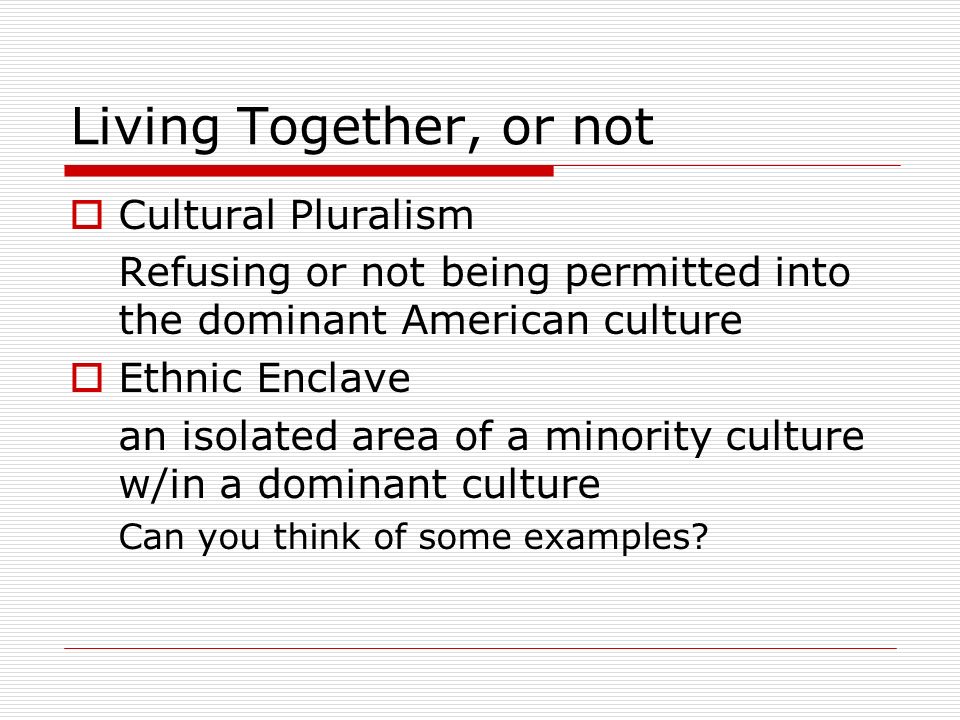 Living Together, or not

Cultural Pluralism

Refusing or not being permitted into the dominant American culture

Ethnic Enclave

an isolated area of a minority culture w/in a dominant culture

Can you think of some examples?